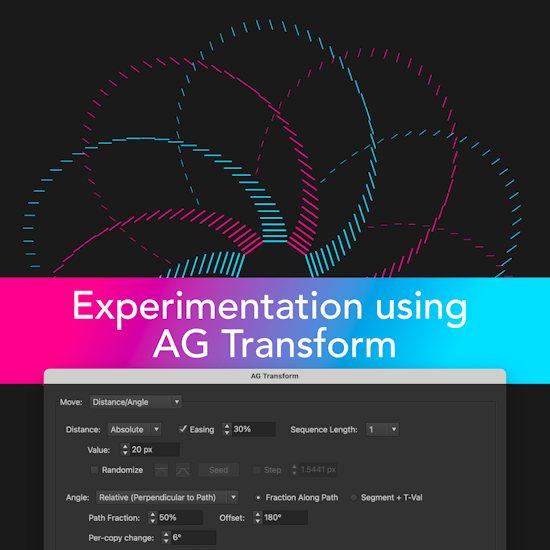 Experimentation using AG Transform

AG Transform

Move: Distance/Angle

Distance: Absolute ✓ Easing 30% Sequence Length: 1

Value: 20 px

Randomize Seed Step 1.5441 px

Angle: Relative (Perpendicular to Path) Fraction Along Path Segment + T-Val

Path Fraction: 50% Offset: 180°

Per-copy change: 6°